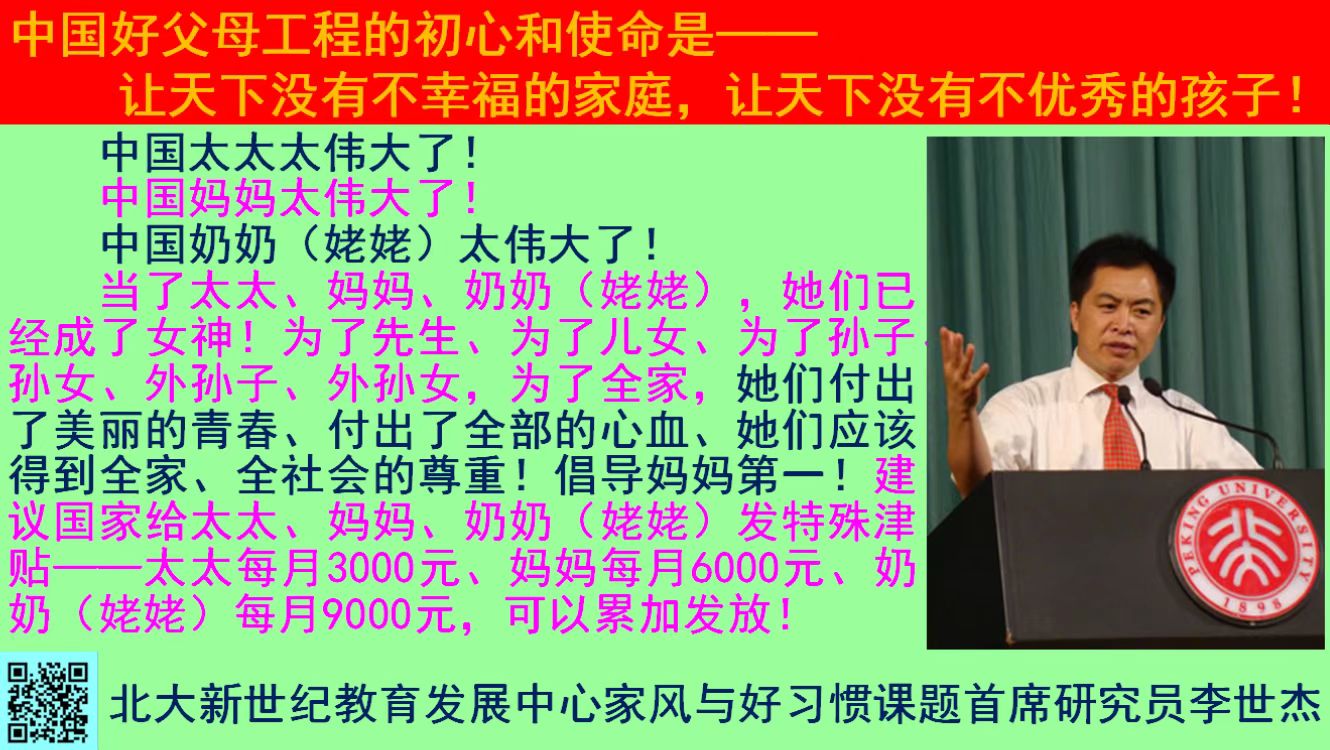 中国好父母工程的初心和使命是——
让天下没有不幸福的家庭，让天下没有不优秀的孩子！

中国太太太伟大了！
中国妈妈太伟大了！
中国奶奶（姥姥）太伟大了！
当了太太、妈妈、奶奶（姥姥），她们已经成了女神！为了先生、为了儿女、为了孙子、孙女、外孙子、外孙女，为了全家，她们付出了美丽的青春、付出了全部的心血、她们应该得到全家、全社会的尊重！倡导妈妈第一！建议国家给太太、妈妈、奶奶（姥姥）发特殊津贴——太太每月3000元、妈妈每月6000元、奶奶（姥姥）每月9000元，可以累加发放！

PEKING UNIVERSITY
1898

北大新世纪教育发展中心家风与好习惯课题首席研究员李世杰